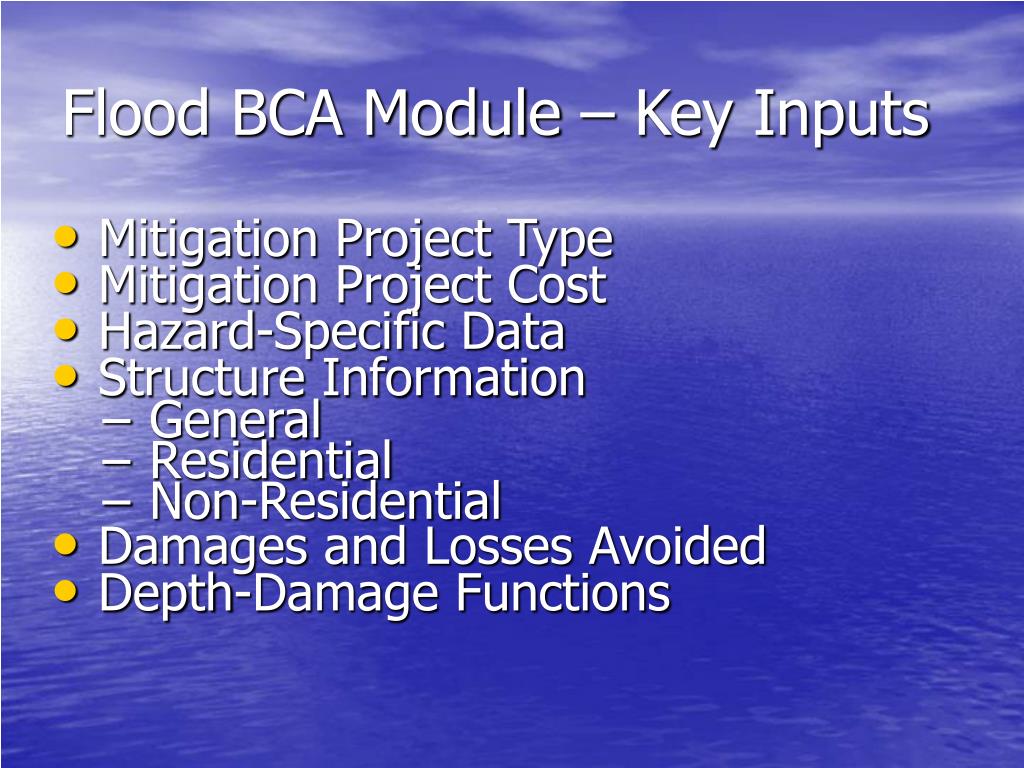 Flood BCA Module – Key Inputs

• Mitigation Project Type
• Mitigation Project Cost
• Hazard-Specific Data
• Structure Information
– General
– Residential
– Non-Residential
• Damages and Losses Avoided
• Depth-Damage Functions